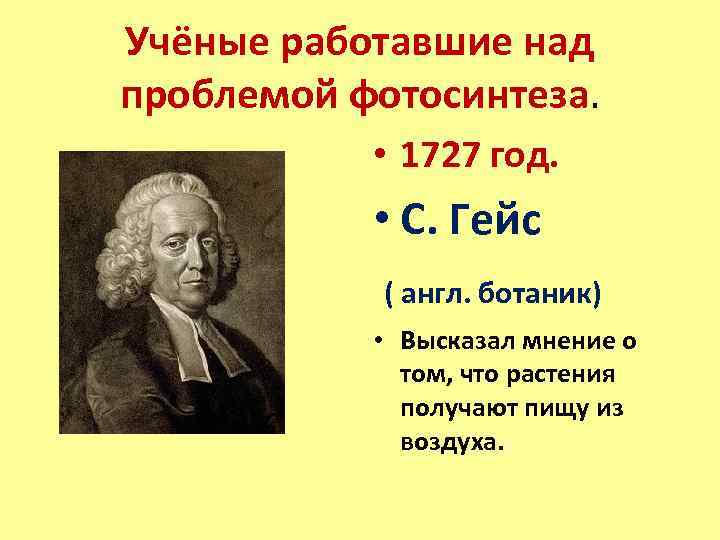 Учёные работавшие над проблемой фотосинтеза.

• 1727 год.

• С. Гейс

( англ. ботаник)

• Высказал мнение о том, что растения получают пищу из воздуха.